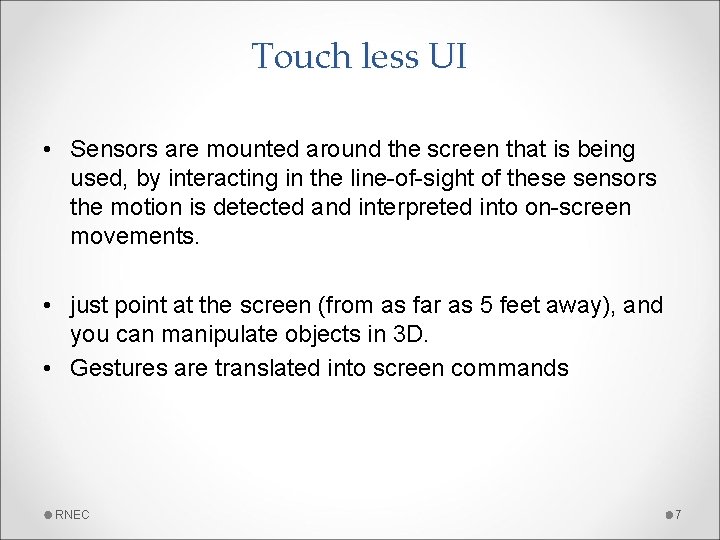 Touch less UI

• Sensors are mounted around the screen that is being used, by interacting in the line-of-sight of these sensors the motion is detected and interpreted into on-screen movements.

• just point at the screen (from as far as 5 feet away), and you can manipulate objects in 3D.
• Gestures are translated into screen commands

RNEC

7